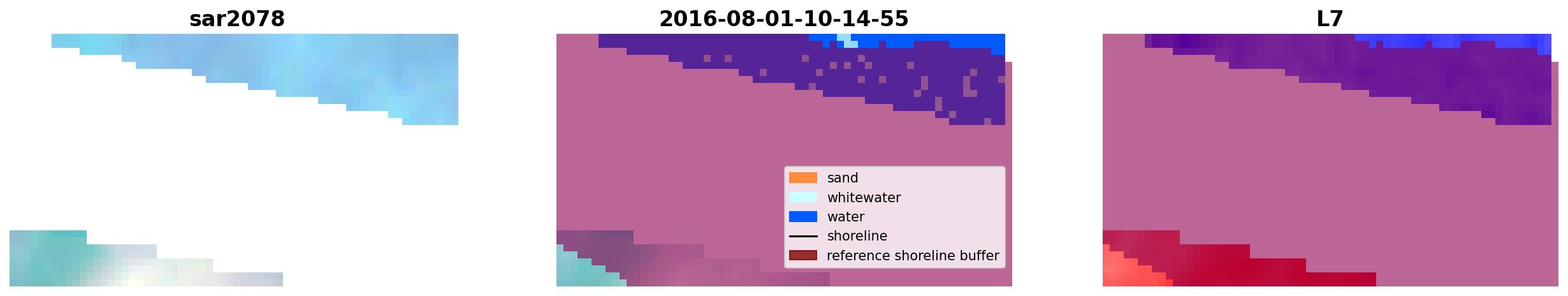 sar2078

2016-08-01-10-14-55

sand
whitewater
water
shoreline
reference shoreline buffer

L7